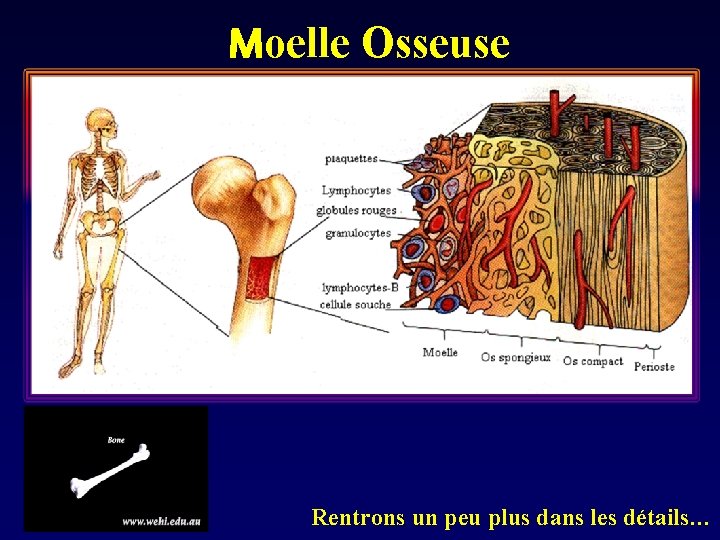 Moelle Osseuse

plaquettes
Lymphocytes
globules rouges
granulocytes
lymphocytes-B
cellule souche

Moelle
Os spongieux
Os compact
Perioste

Bone
www.wehi.edu.au

Rentrons un peu plus dans les détails…